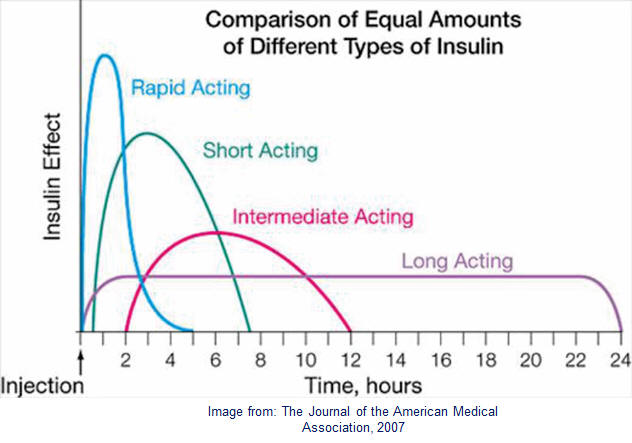 Comparison of Equal Amounts of Different Types of Insulin

Insulin Effect

Rapid Acting

Short Acting

Intermediate Acting

Long Acting

2 4 6 8 10 12 14 16 18 20 22 24

Injection

Time, hours

Image from: The Journal of the American Medical Association, 2007